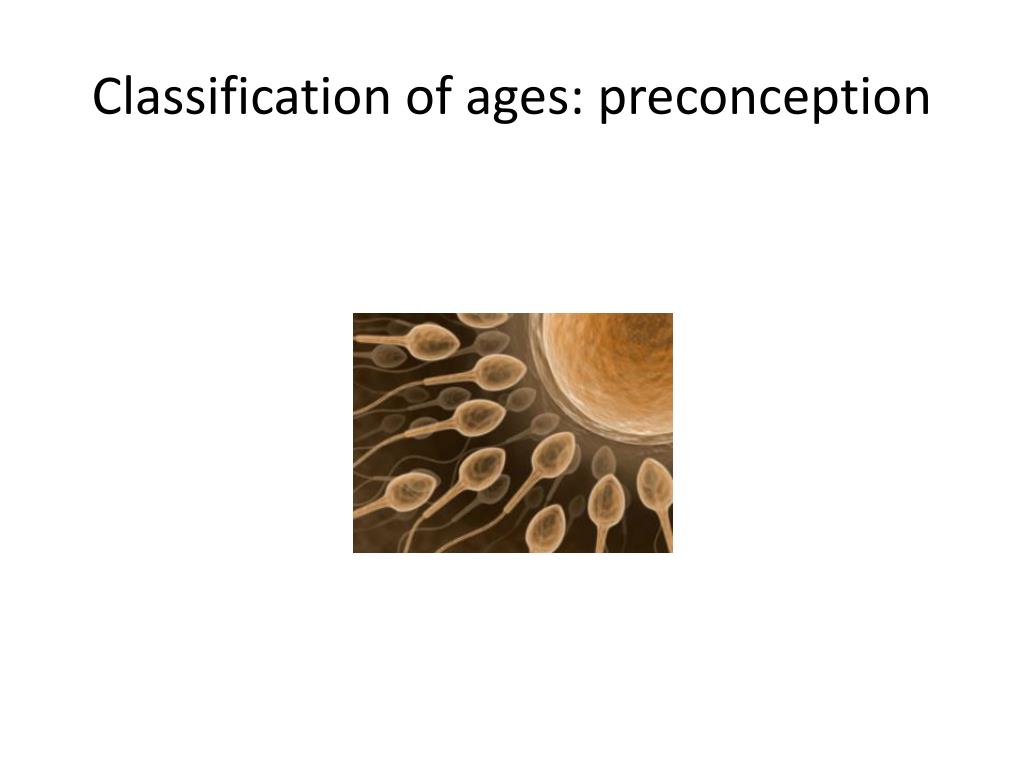 Classification of ages: preconception